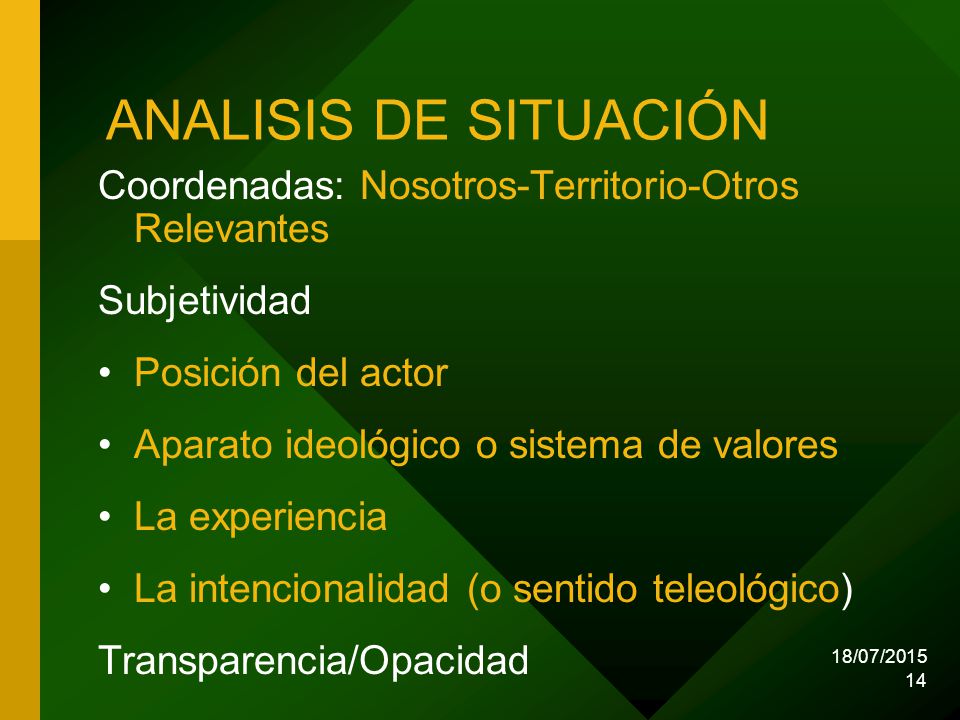 ANALISIS DE SITUACIÓN

Coordenadas: Nosotros-Territorio-Otros Relevantes

Subjetividad

• Posición del actor

• Aparato ideológico o sistema de valores

• La experiencia

• La intencionalidad (o sentido teleológico)

Transparencia/Opacidad

18/07/2015
14